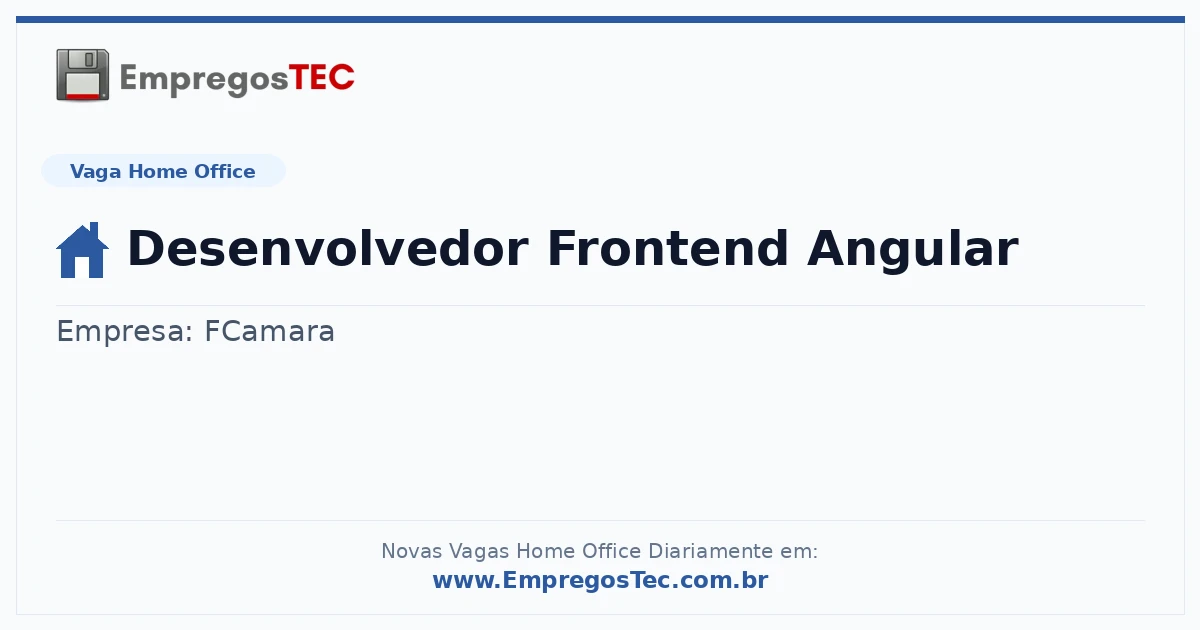 EmpregosTEC

Vaga Home Office

Desenvolvedor Frontend Angular

Empresa: FCamara

Novas Vagas Home Office Diariamente em:
www.EmpregosTec.com.br